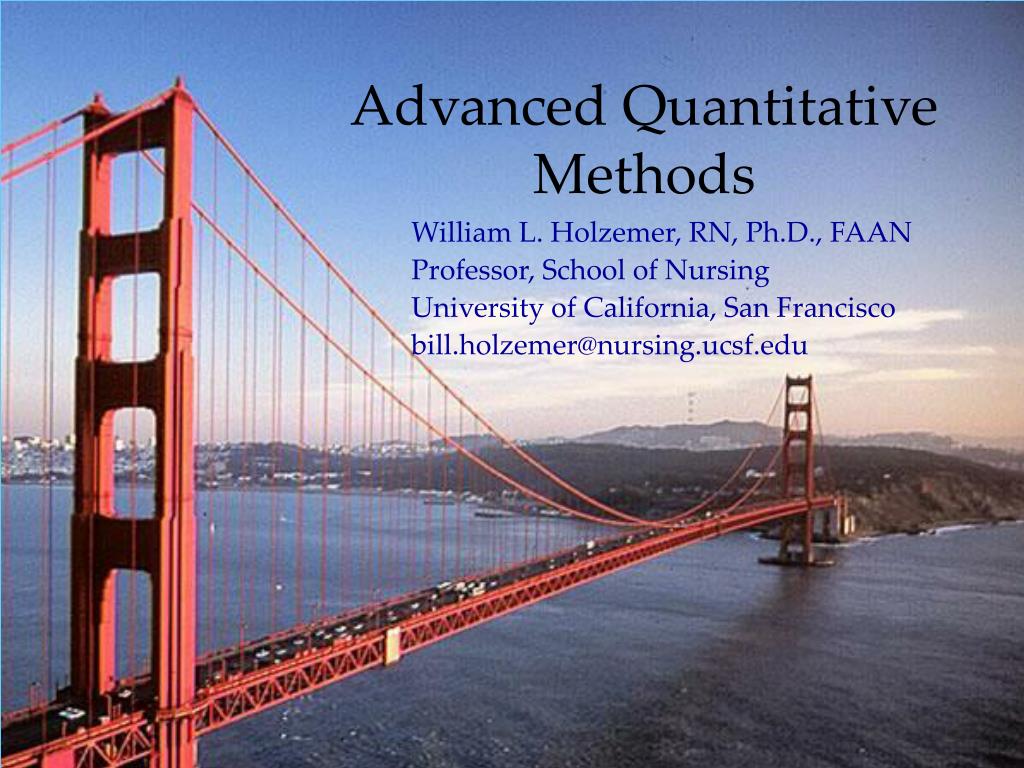 Advanced Quantitative Methods

William L. Holzemer, RN, Ph.D., FAAN
Professor, School of Nursing
University of California, San Francisco
bill.holzemer@nursing.ucsf.edu